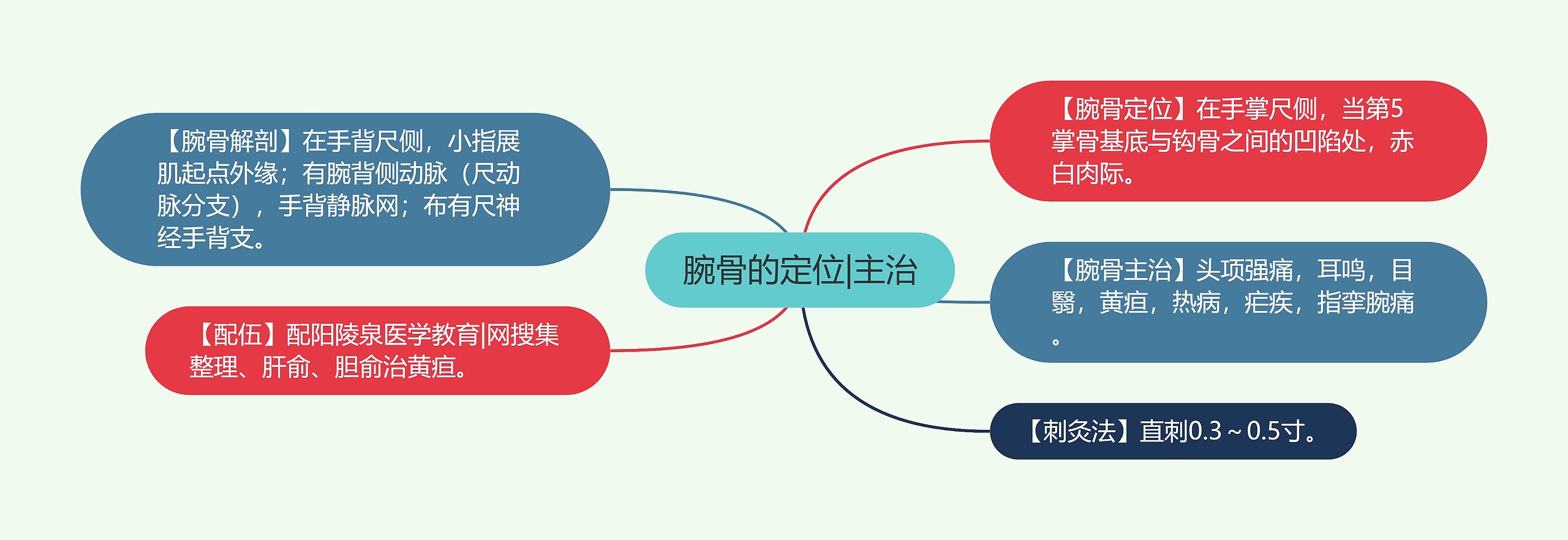 腕骨的定位|主治

【腕骨解剖】在手背尺侧，小指展肌起点外缘；有腕背侧动脉（尺动脉分支），手背静脉网；布有尺神经手背支。

【配伍】配阳陵泉医学教育|网搜集整理、肝俞、胆俞治黄疸。

【腕骨定位】在手掌尺侧，当第5掌骨基底与钩骨之间的凹陷处，赤白肉际。

【腕骨主治】头项强痛，耳鸣，目翳，黄疸，热病，疟疾，指挛腕痛。

【刺灸法】直刺0.3～0.5寸。